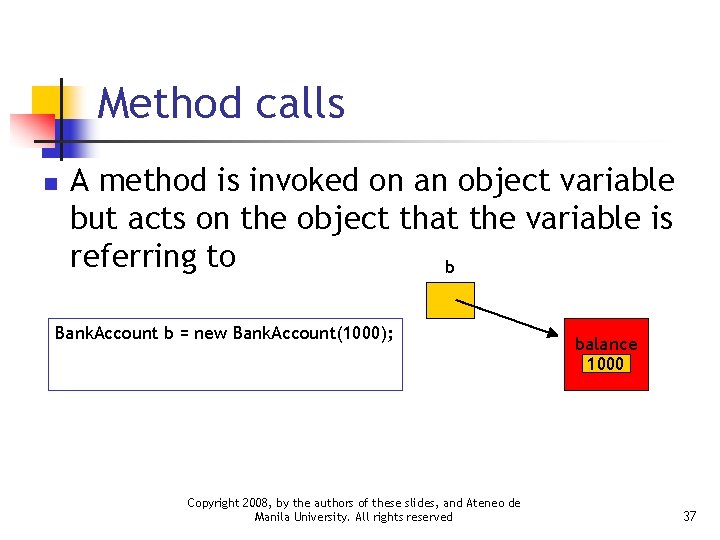 Method calls

A method is invoked on an object variable but acts on the object that the variable is referring to

b

BankAccount b = new BankAccount(1000);

balance
1000

Copyright 2008, by the authors of these slides, and Ateneo de Manila University. All rights reserved

37